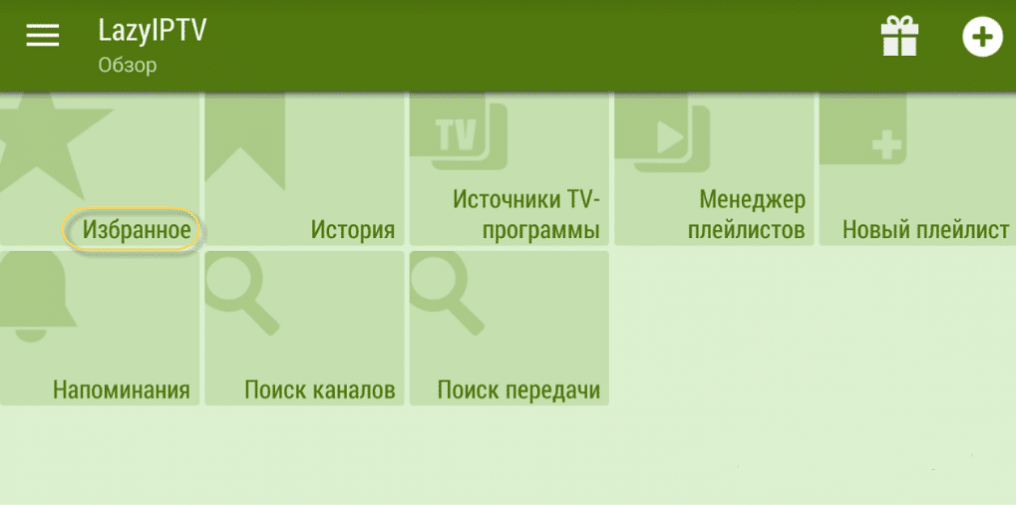 LazyIPTV
Обзор

TV

Избранное

История

Источники TV-программы

Менеджер плейлистов

Новый плейлист

Напоминания

Поиск каналов

Поиск передачи